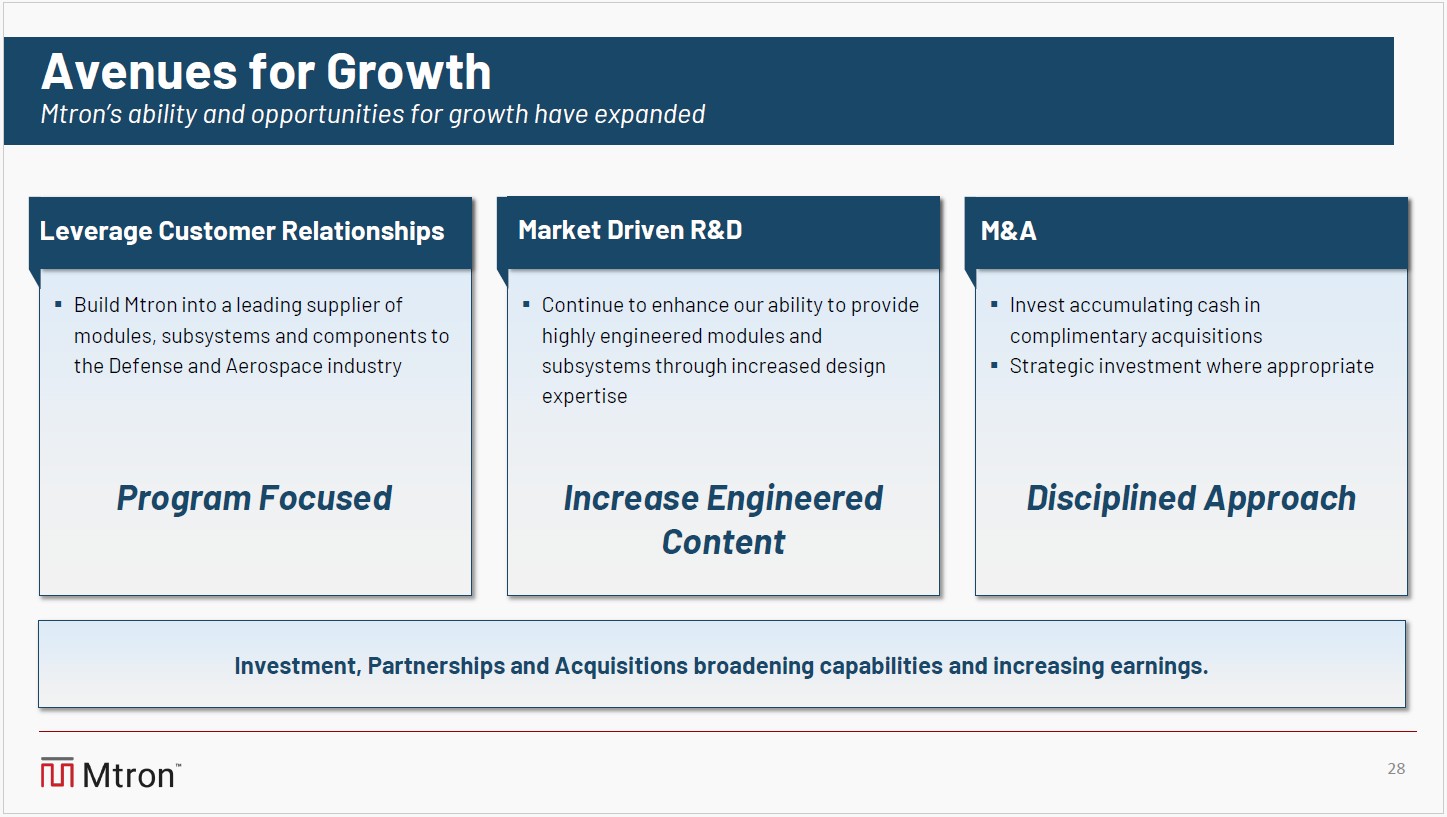 Avenues for Growth
Mtron's ability and opportunities for growth have expanded

Leverage Customer Relationships

• Build Mtron into a leading supplier of modules, subsystems and components to the Defense and Aerospace industry

Program Focused

Market Driven R&D

• Continue to enhance our ability to provide highly engineered modules and subsystems through increased design expertise

Increase Engineered Content

M&A

• Invest accumulating cash in complimentary acquisitions
• Strategic investment where appropriate

Disciplined Approach

Investment, Partnerships and Acquisitions broadening capabilities and increasing earnings.

Mtron™

28